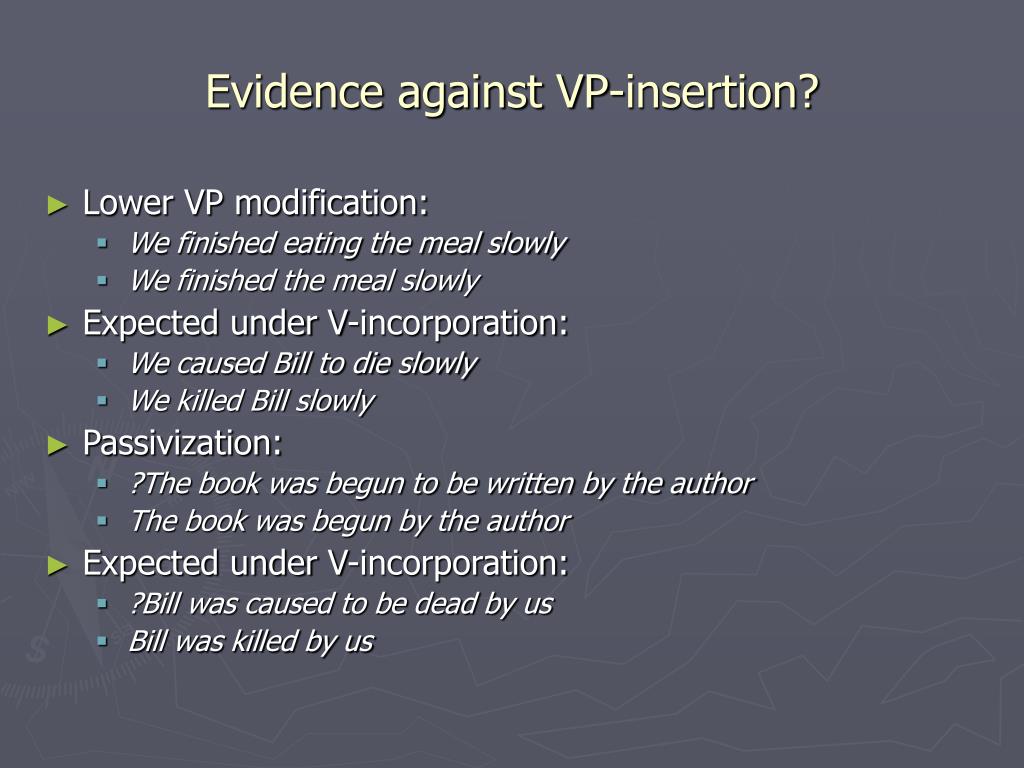 Evidence against VP-insertion?

► Lower VP modification:
▪ We finished eating the meal slowly
▪ We finished the meal slowly
► Expected under V-incorporation:
▪ We caused Bill to die slowly
▪ We killed Bill slowly
► Passivization:
▪ ?The book was begun to be written by the author
▪ The book was begun by the author
► Expected under V-incorporation:
▪ ?Bill was caused to be dead by us
▪ Bill was killed by us